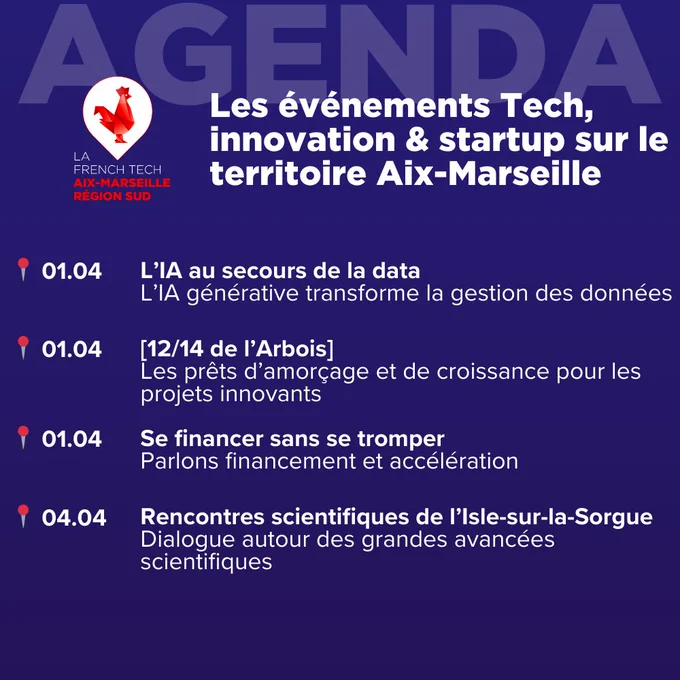 AGENDA

LA
FRENCH TECH
AIX-MARSEILLE
RÉGION SUD

Les événements Tech, innovation & startup sur le territoire Aix-Marseille

01.04 L'IA au secours de la data
L'IA générative transforme la gestion des données

01.04 [12/14 de l'Arbois]
Les prêts d'amorçage et de croissance pour les projets innovants

01.04 Se financer sans se tromper
Parlons financement et accélération

04.04 Rencontres scientifiques de l'Isle-sur-la-Sorgue
Dialogue autour des grandes avancées scientifiques